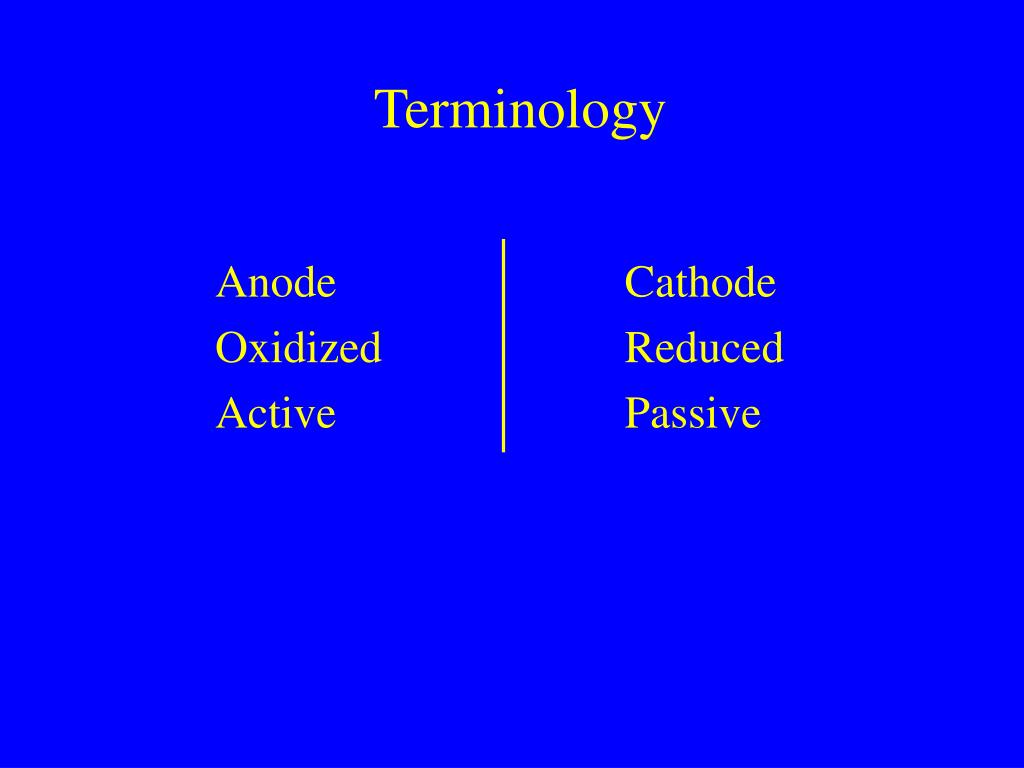 Terminology

Anode
Oxidized
Active

Cathode
Reduced
Passive